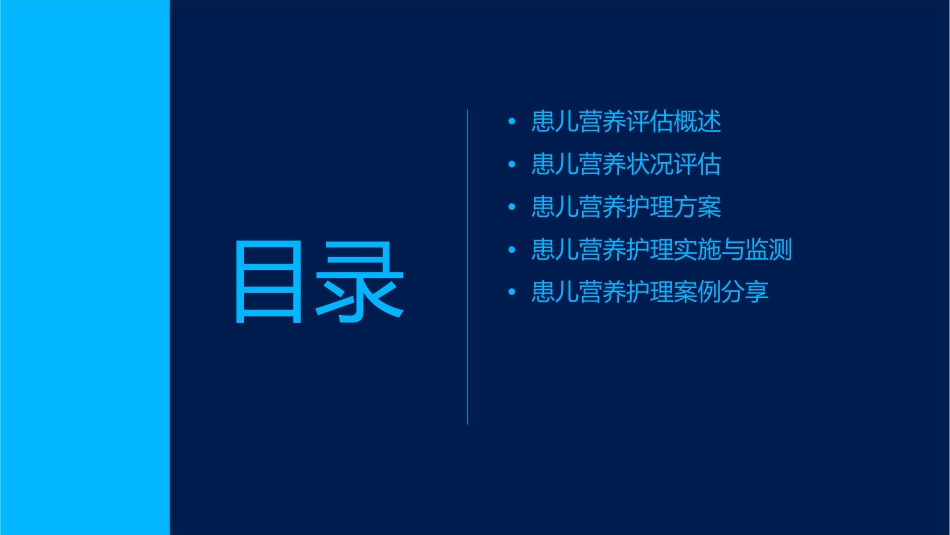 目录

• 患儿营养评估概述
• 患儿营养状况评估
• 患儿营养护理方案
• 患儿营养护理实施与监测
• 患儿营养护理案例分享